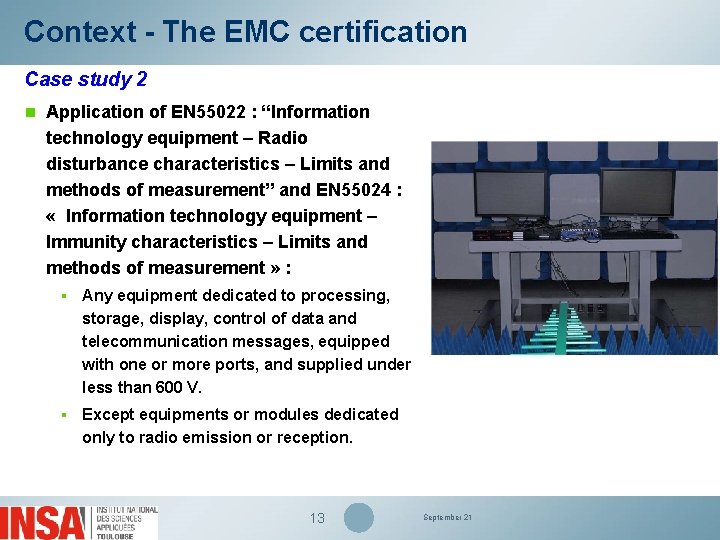 Context - The EMC certification

Case study 2

Application of EN55022 : “Information technology equipment – Radio disturbance characteristics – Limits and methods of measurement” and EN55024 : « Information technology equipment – Immunity characteristics – Limits and methods of measurement » :

Any equipment dedicated to processing, storage, display, control of data and telecommunication messages, equipped with one or more ports, and supplied under less than 600 V.

Except equipments or modules dedicated only to radio emission or reception.

INSA INSTITUT NATIONAL DES SCIENCES APPLIQUÉES TOULOUSE

13

September 21